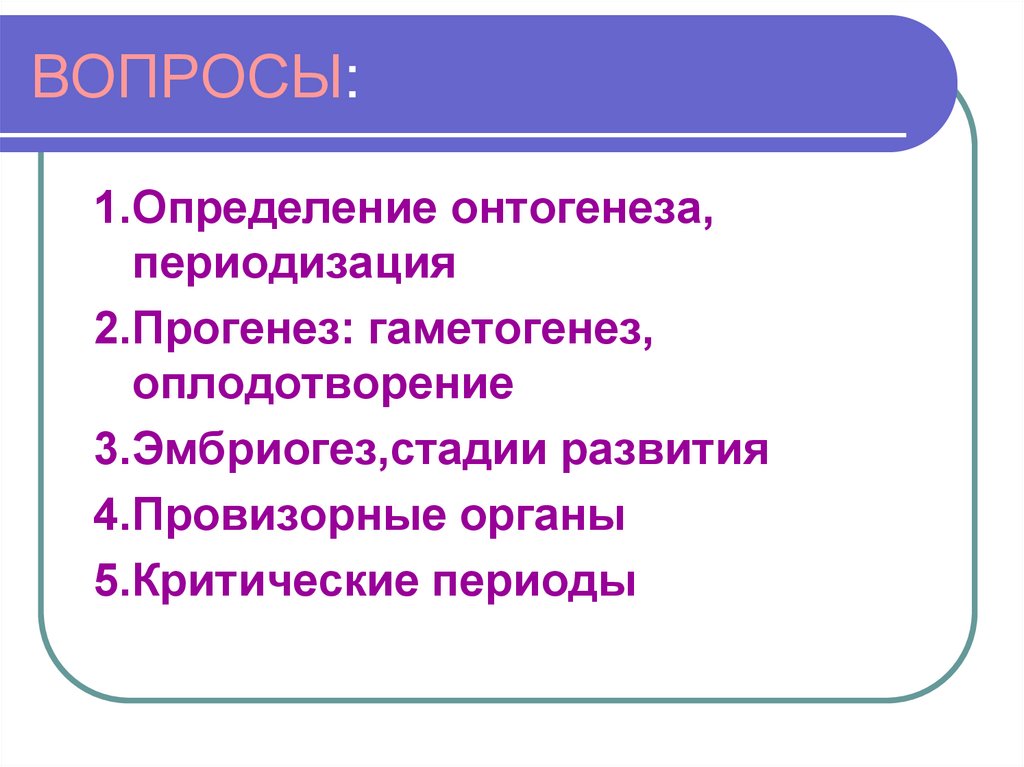 ВОПРОСЫ:

1.Определение онтогенеза, периодизация

2.Прогенез: гаметогенез, оплодотворение

3.Эмбриогез,стадии развития

4.Провизорные органы

5.Критические периоды